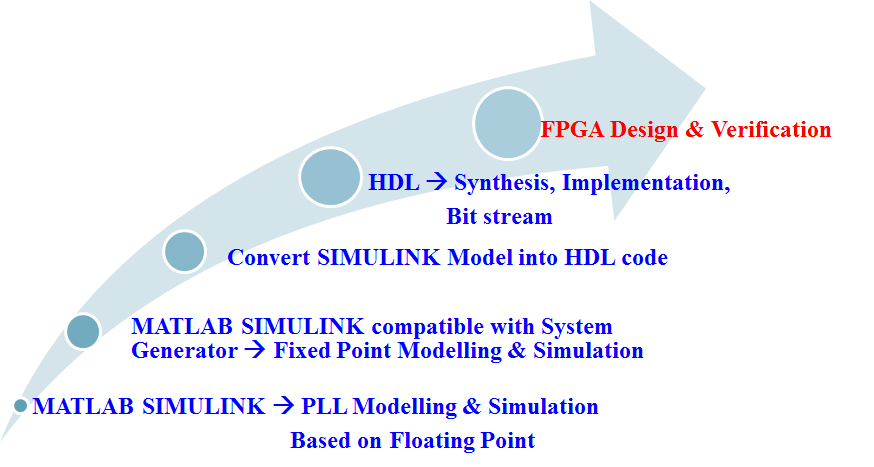 FPGA Design & Verification

HDL → Synthesis, Implementation, Bit stream

Convert SIMULINK Model into HDL code

MATLAB SIMULINK compatible with System Generator → Fixed Point Modelling & Simulation

MATLAB SIMULINK → PLL Modelling & Simulation Based on Floating Point